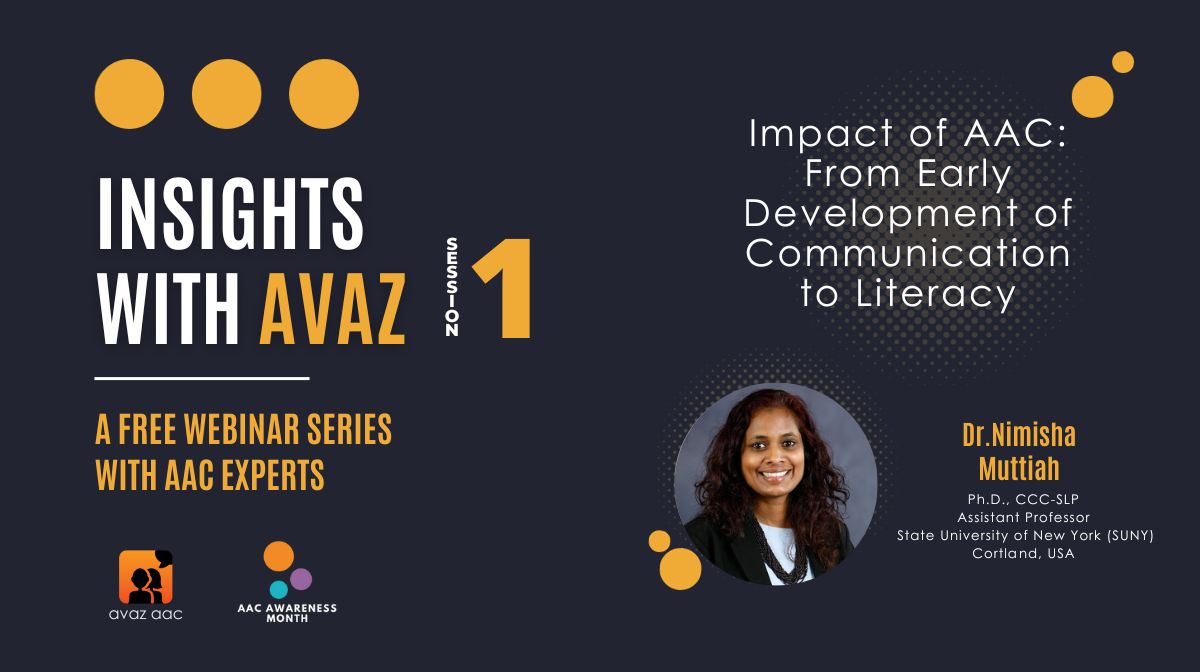 INSIGHTS WITH AVAZ

SESSION 1

A FREE WEBINAR SERIES WITH AAC EXPERTS

avaz aac

AAC AWARENESS MONTH

Impact of AAC: From Early Development of Communication to Literacy

Dr.Nimisha Muttiah

Ph.D., CCC-SLP
Assistant Professor
State University of New York (SUNY)
Cortland, USA